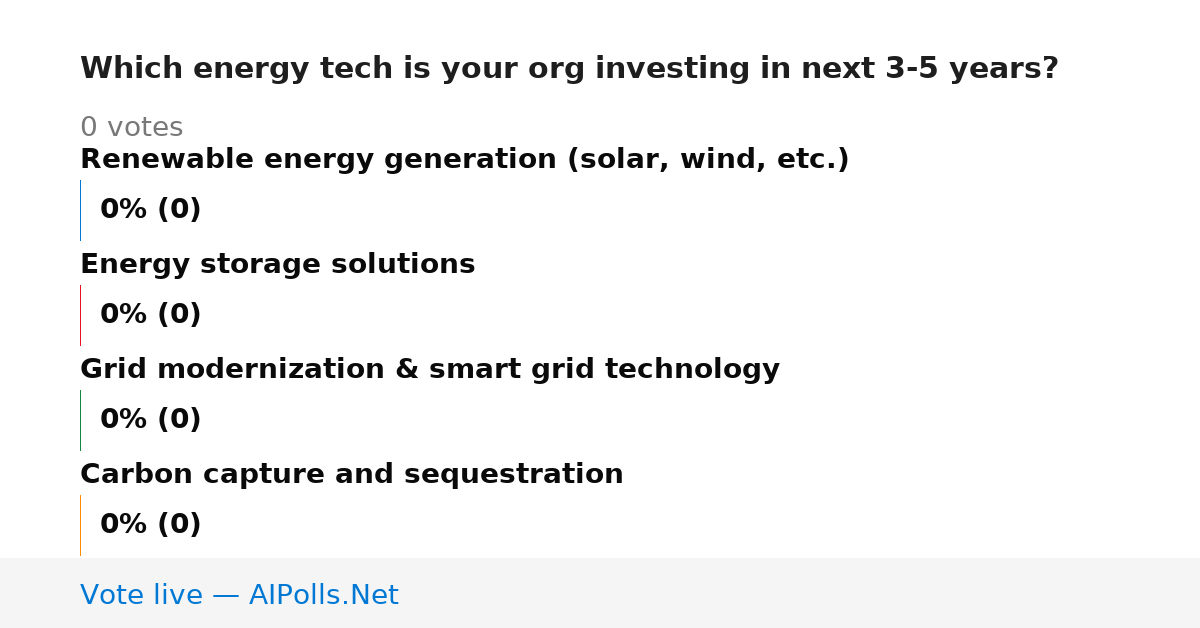 Which energy tech is your org investing in next 3-5 years?

0 votes

Renewable energy generation (solar, wind, etc.)

0% (0)

Energy storage solutions

0% (0)

Grid modernization & smart grid technology

0% (0)

Carbon capture and sequestration

0% (0)

Vote live — AIPolls.Net